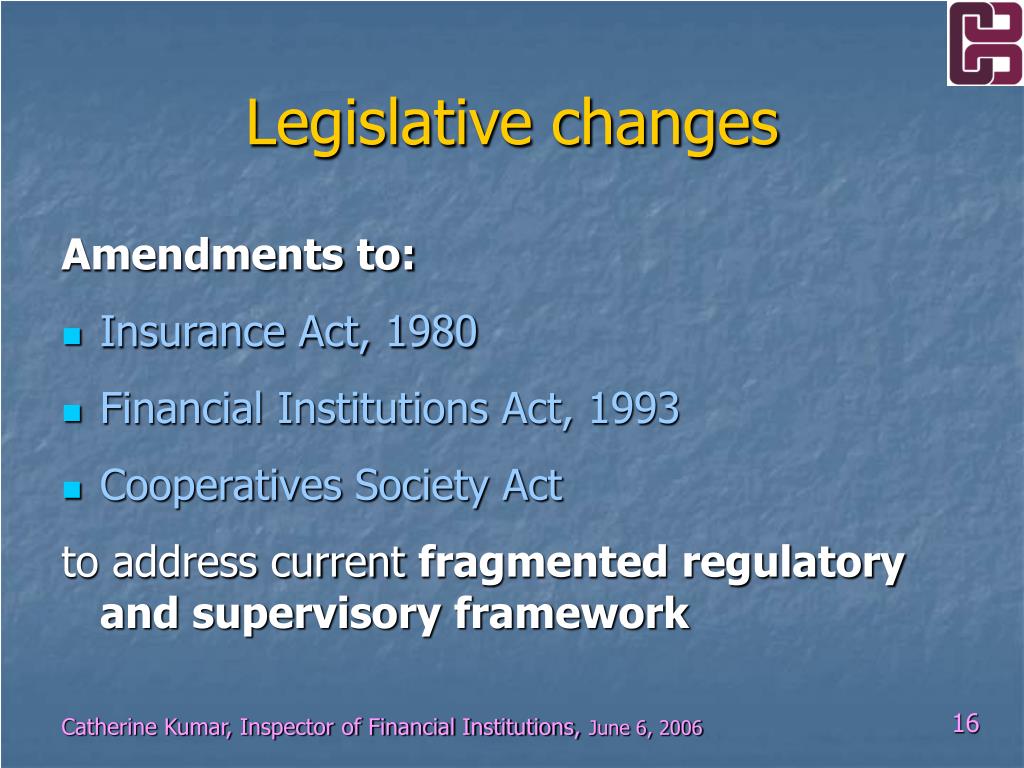 Legislative changes

Amendments to:

Insurance Act, 1980

Financial Institutions Act, 1993

Cooperatives Society Act

to address current fragmented regulatory and supervisory framework

Catherine Kumar, Inspector of Financial Institutions, June 6, 2006

16